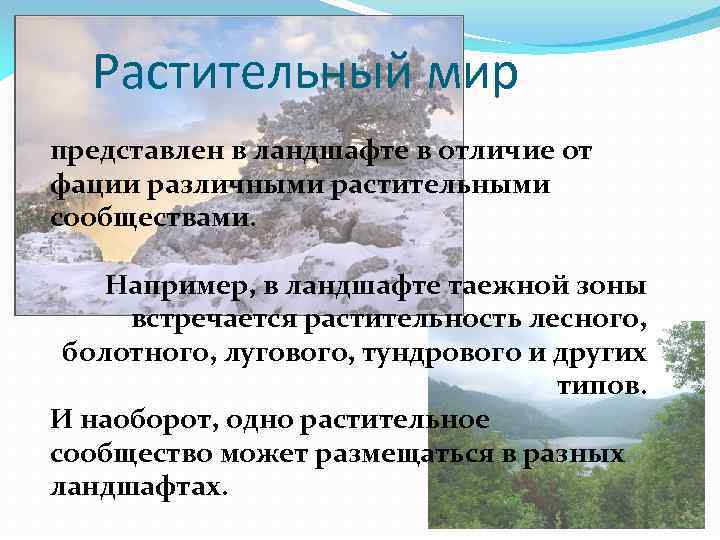 Растительный мир

представлен в ландшафте в отличие от фации различными растительными сообществами.

Например, в ландшафте таежной зоны встречается растительность лесного, болотного, лугового, тундрового и других типов.

И наоборот, одно растительное сообщество может размещаться в разных ландшафтах.